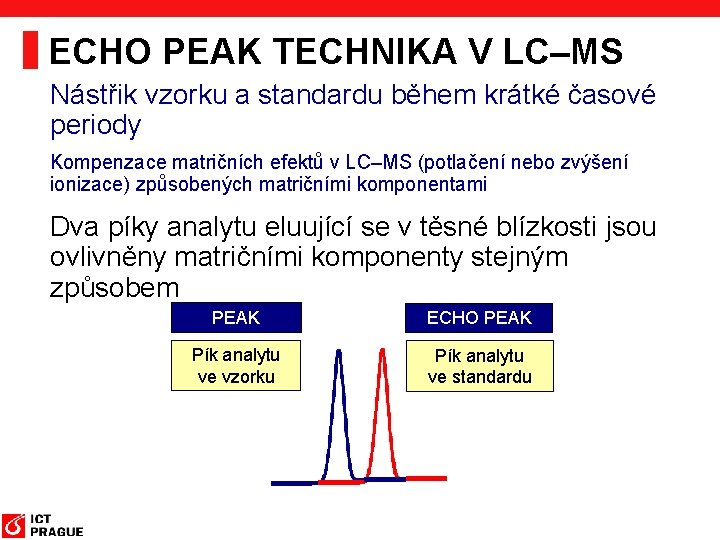 ECHO PEAK TECHNIKA V LC–MS

Nástřik vzorku a standardu během krátké časové periody

Kompenzace matričních efektů v LC–MS (potlačení nebo zvýšení ionizace) způsobených matričními komponentami

Dva píky analytu eluující se v těsné blízkosti jsou ovlivněny matričními komponenty stejným způsobem

PEAK

Pík analytu ve vzorku

ECHO PEAK

Pík analytu ve standardu

ICT PRAGUE